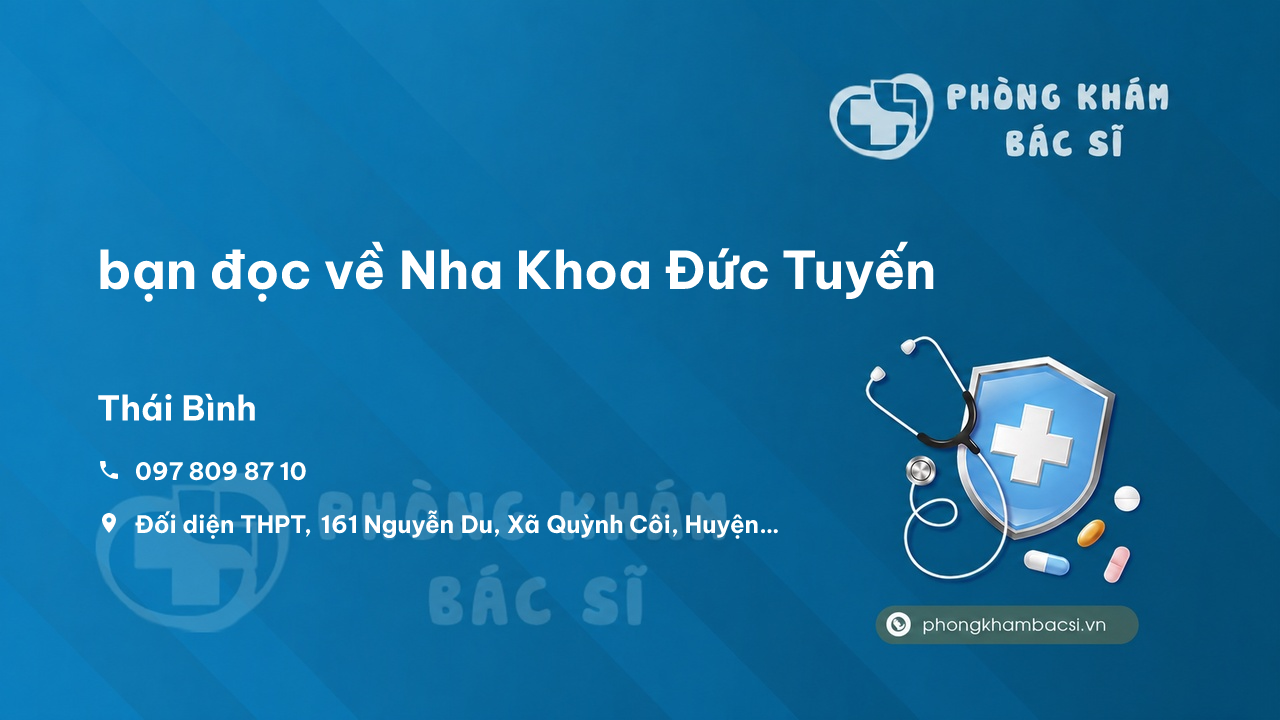 PHÒNG KHÁM BÁC SĨ

bạn đọc về Nha Khoa Đức Tuyến

Thái Bình

097 809 87 10

Đối diện THPT, 161 Nguyễn Du, Xã Quỳnh Côi, Huyện...

PHÒNG KHÁM BÁC SĨ

phongkhambacsi.vn